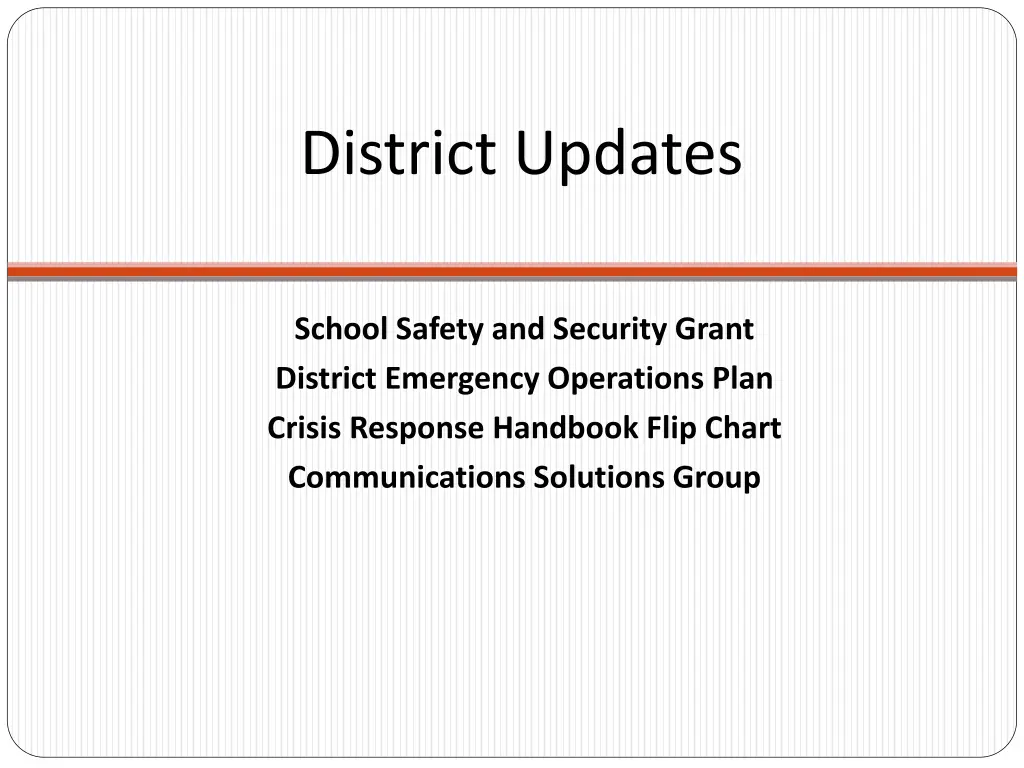 District Updates

School Safety and Security Grant
District Emergency Operations Plan
Crisis Response Handbook Flip Chart
Communications Solutions Group